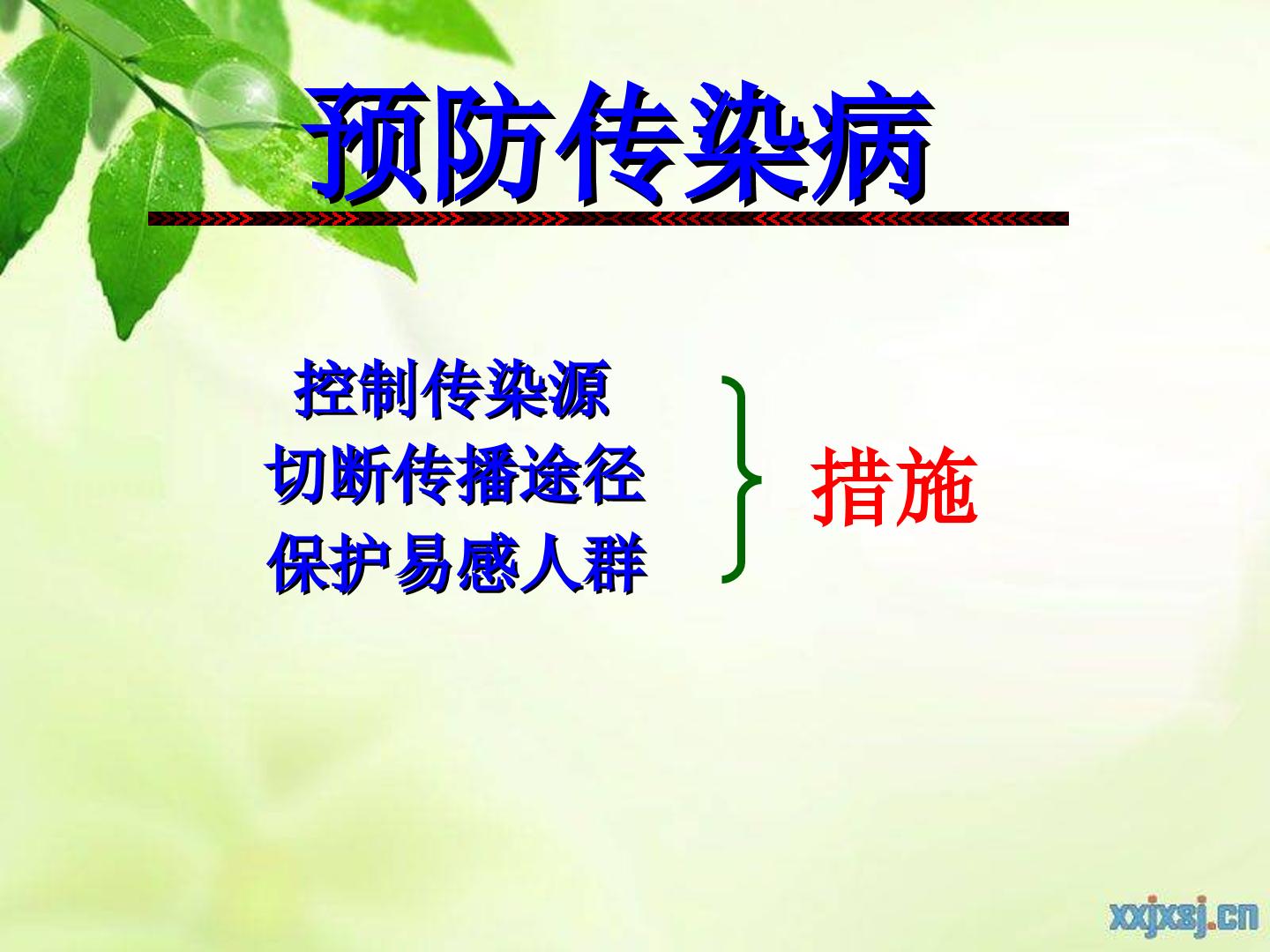 预防传染病

控制传染源
切断传播途径
保护易感人群

措施

xxjxsj.cn